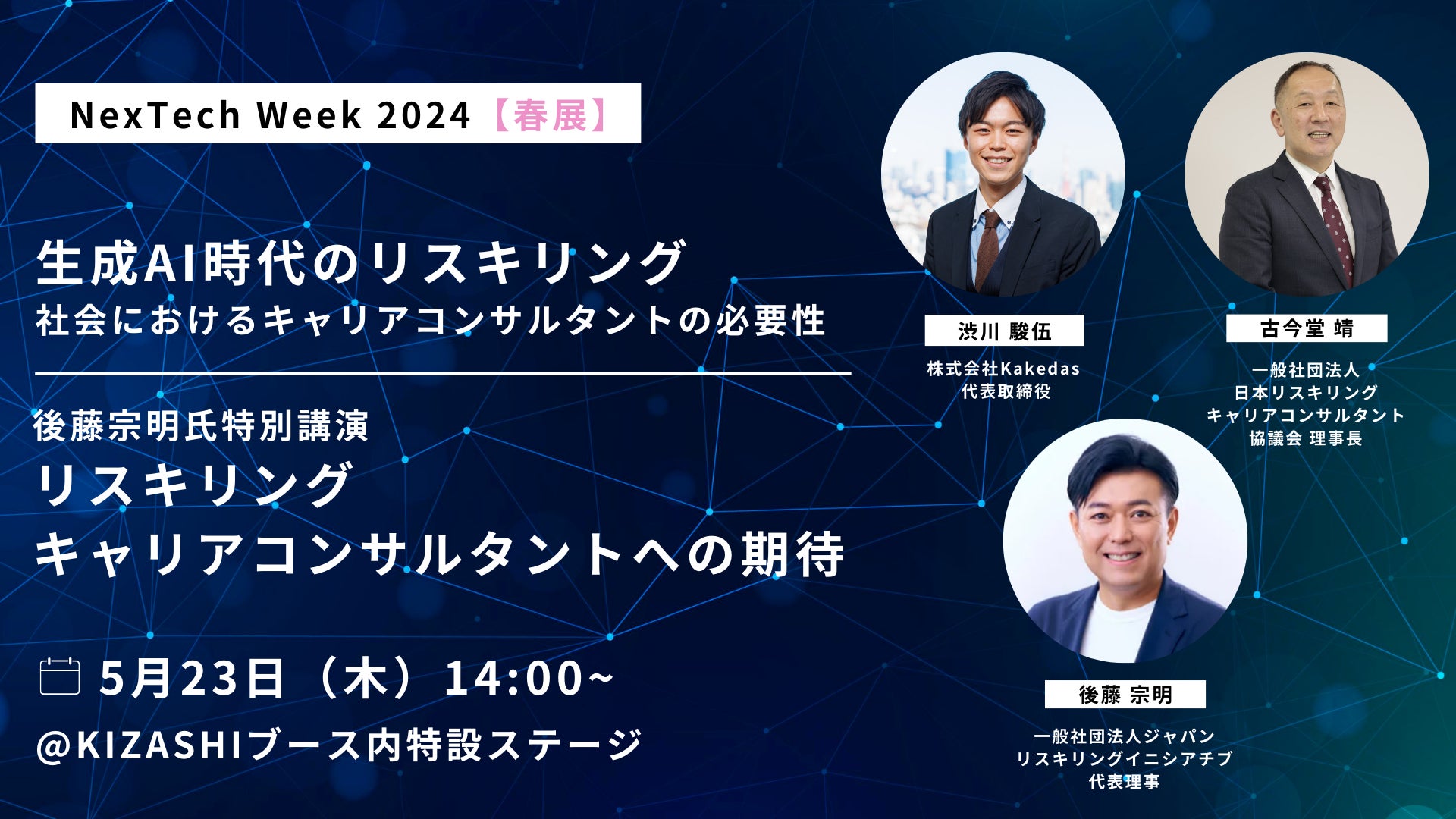 NexTech Week 2024【春展】

生成AI時代のリスキリング
社会におけるキャリアコンサルタントの必要性

後藤宗明氏特別講演
リスキリング
キャリアコンサルタントへの期待

5月23日（木）14:00~

@KIZASHIブース内特設ステージ

渋川 駿伍
株式会社Kakedas
代表取締役

古今堂 靖
一般社団法人
日本リスキリング
キャリアコンサルタント
協議会 理事長

後藤 宗明
一般社団法人ジャパン
リスキリングイニシアチブ
代表理事